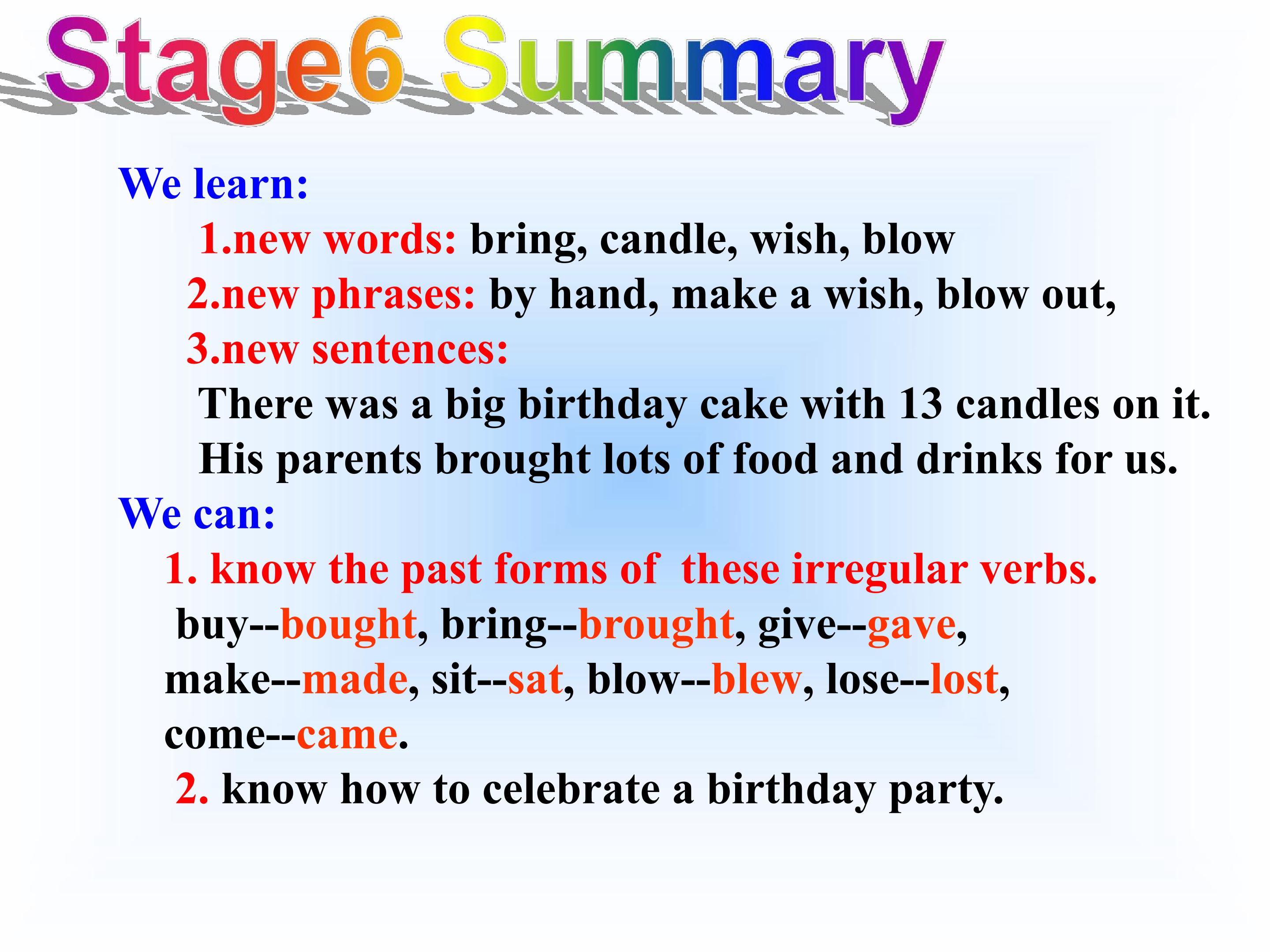 Stage6 Summary

We learn:

1.new words: bring, candle, wish, blow

2.new phrases: by hand, make a wish, blow out,

3.new sentences:

There was a big birthday cake with 13 candles on it.

His parents brought lots of food and drinks for us.

We can:

1. know the past forms of these irregular verbs.

buy--bought, bring--brought, give--gave, make--made, sit--sat, blow--blew, lose--lost, come--came.

2. know how to celebrate a birthday party.